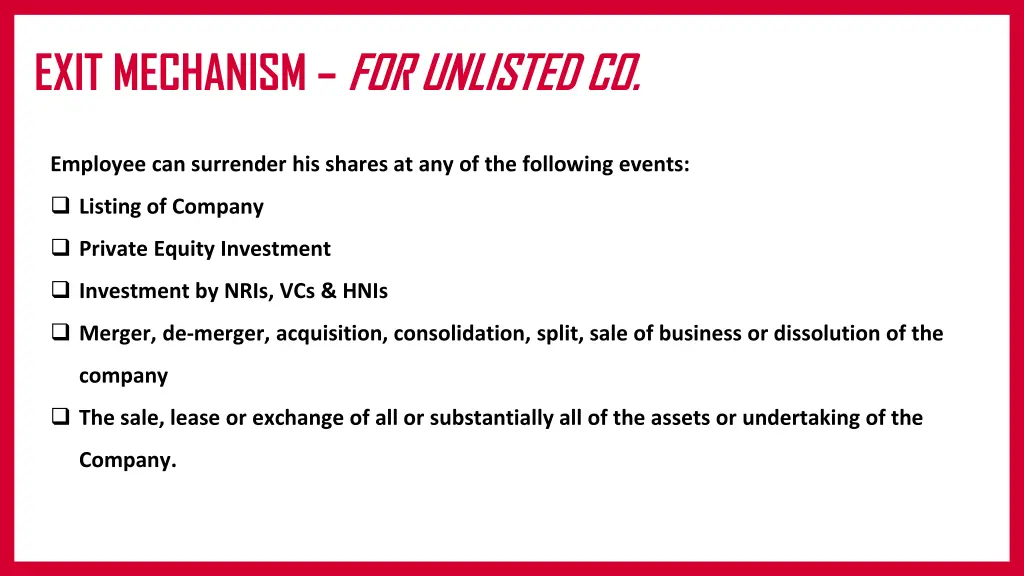 EXIT MECHANISM – FOR UNLISTED CO.

Employee can surrender his shares at any of the following events:

❑ Listing of Company

❑ Private Equity Investment

❑ Investment by NRIs, VCs & HNIs

❑ Merger, de-merger, acquisition, consolidation, split, sale of business or dissolution of the company

❑ The sale, lease or exchange of all or substantially all of the assets or undertaking of the Company.